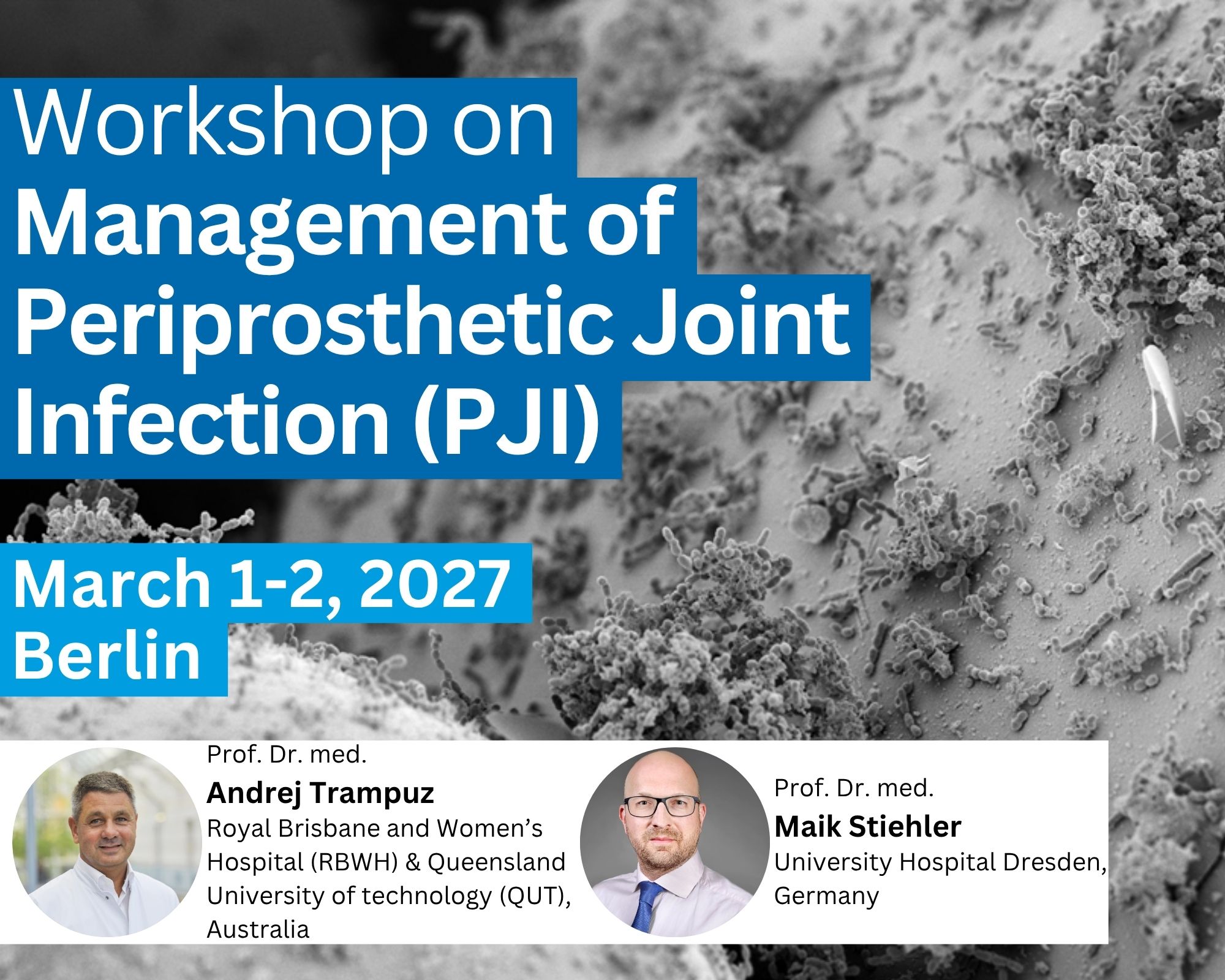 Workshop on
Management of Periprosthetic Joint Infection (PJI)

March 1-2, 2027
Berlin

Prof. Dr. med.
Andrej Trampuz
Royal Brisbane and Women's Hospital (RBWH) & Queensland University of technology (QUT), Australia

Prof. Dr. med.
Maik Stiehler
University Hospital Dresden, Germany